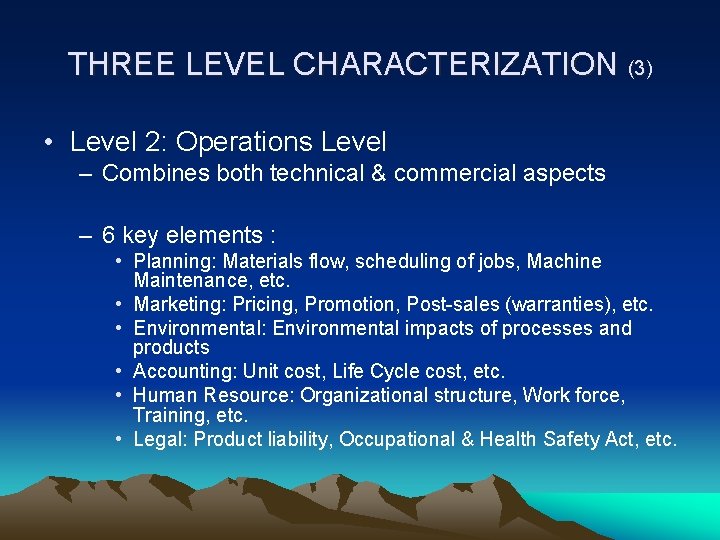 THREE LEVEL CHARACTERIZATION (3)

• Level 2: Operations Level
– Combines both technical & commercial aspects

– 6 key elements :
• Planning: Materials flow, scheduling of jobs, Machine Maintenance, etc.
• Marketing: Pricing, Promotion, Post-sales (warranties), etc.
• Environmental: Environmental impacts of processes and products
• Accounting: Unit cost, Life Cycle cost, etc.
• Human Resource: Organizational structure, Work force, Training, etc.
• Legal: Product liability, Occupational & Health Safety Act, etc.